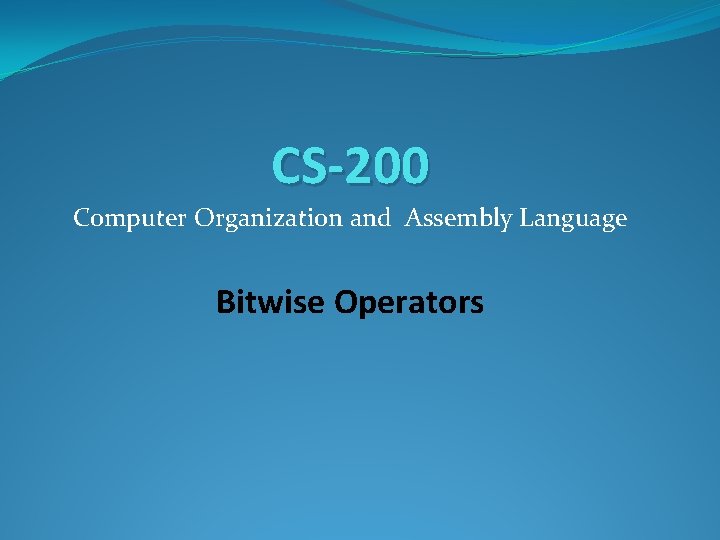 CS-200

Computer Organization and Assembly Language

Bitwise Operators